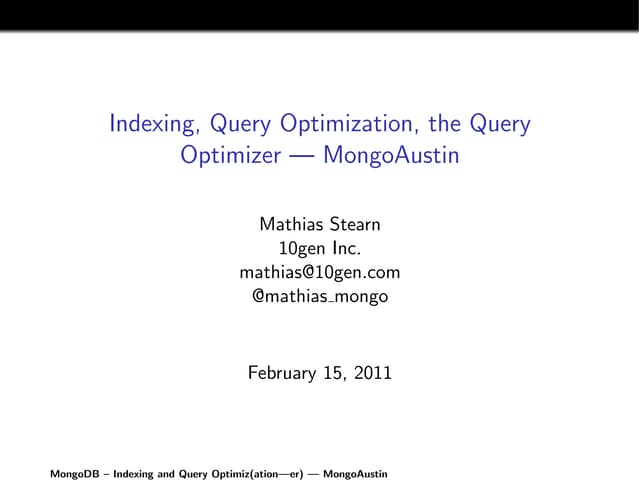 Indexing, Query Optimization, the Query Optimizer — MongoAustin

Mathias Stearn
10gen Inc.
mathias@10gen.com
@mathias_mongo

February 15, 2011

MongoDB – Indexing and Query Optimiz(ation—er) — MongoAustin